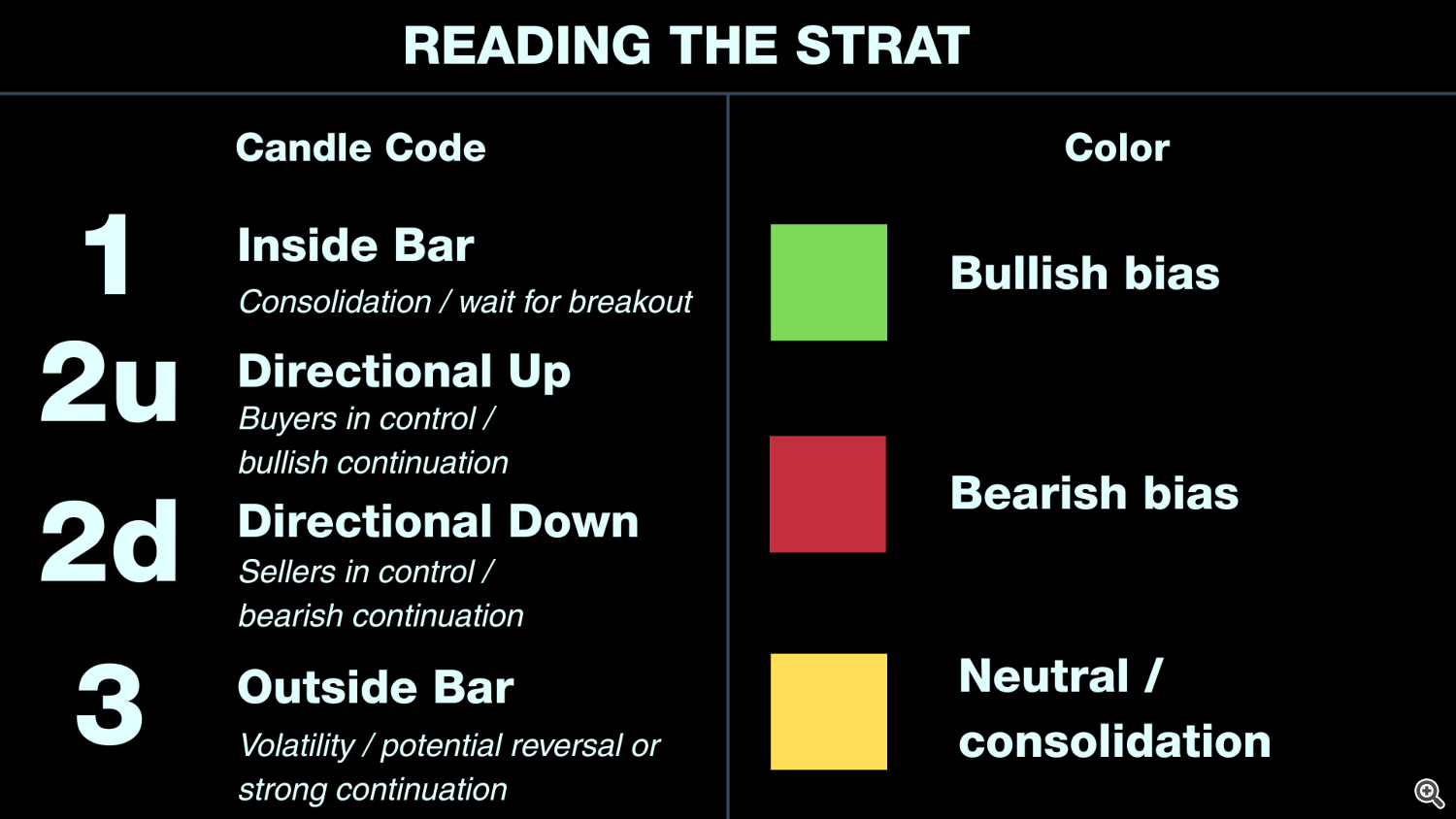 READING THE STRAT

Candle Code

1
Inside Bar
Consolidation / wait for breakout

2u
Directional Up
Buyers in control / bullish continuation

2d
Directional Down
Sellers in control / bearish continuation

3
Outside Bar
Volatility / potential reversal or strong continuation

Color

Bullish bias

Bearish bias

Neutral / consolidation